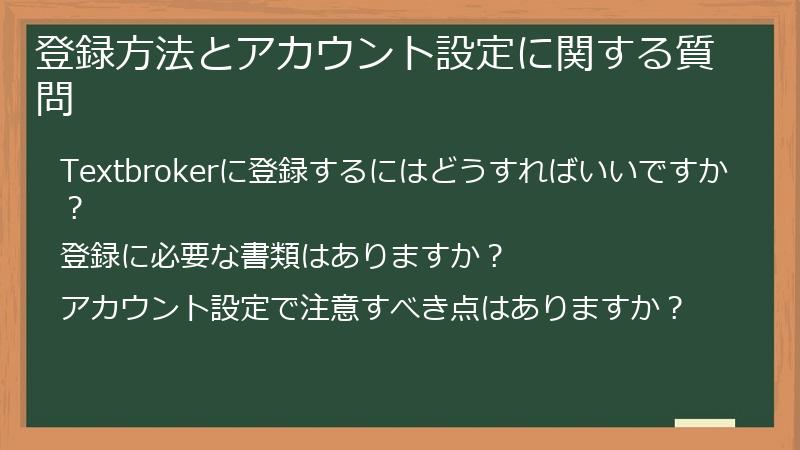 登録方法とアカウント設定に関する質問

Textbrokerに登録するにはどうすればいいですか？

登録に必要な書類はありますか？

アカウント設定で注意すべき点はありますか？